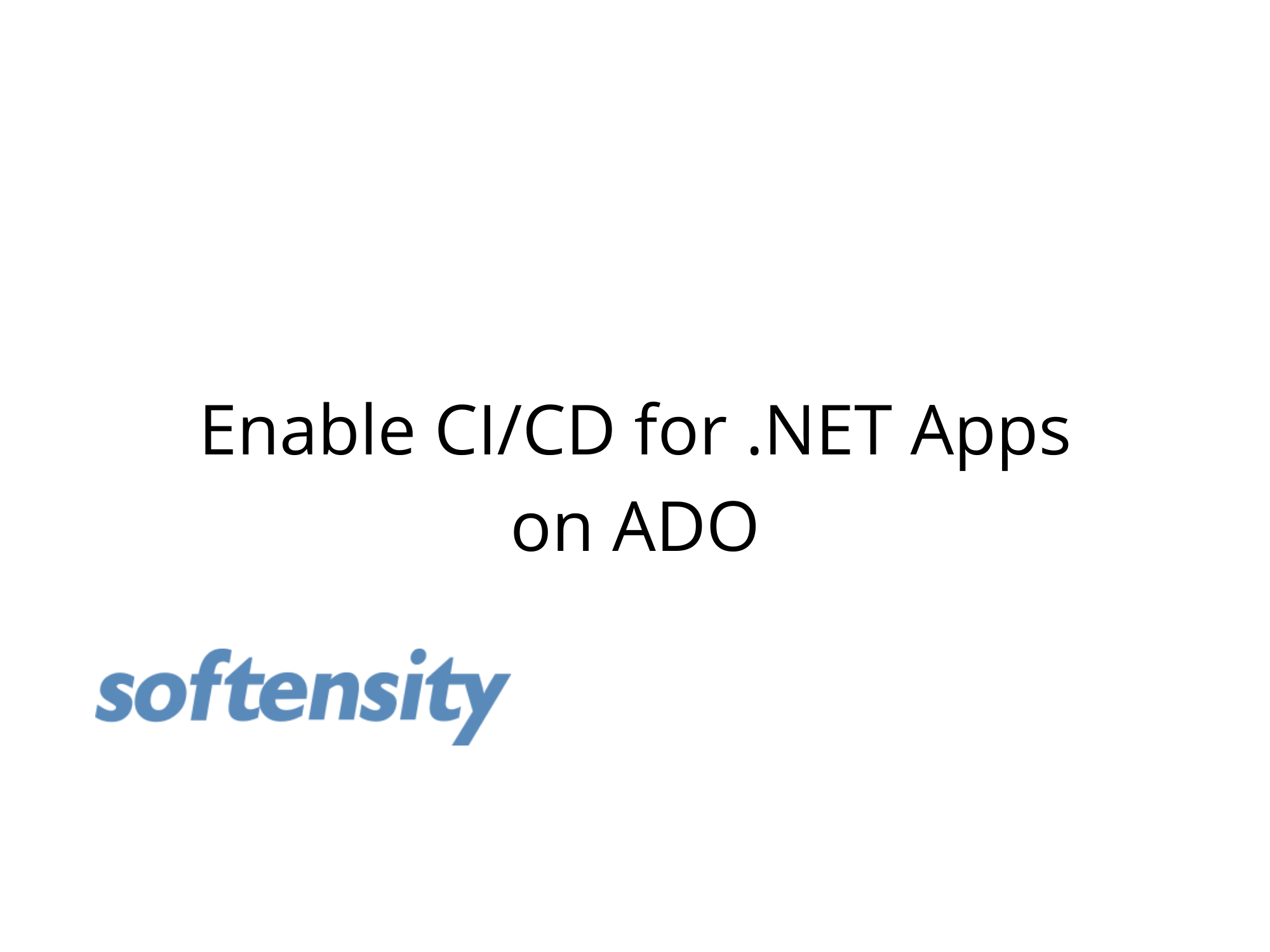 Enable CI/CD for .NET Apps on ADO

softensity